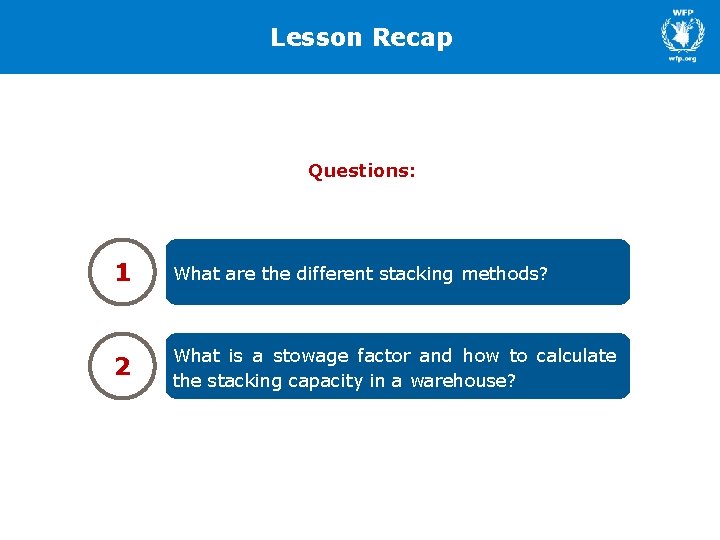 Lesson Recap

WFP
wfp.org

Questions:

1 What are the different stacking methods?

2 What is a stowage factor and how to calculate the stacking capacity in a warehouse?